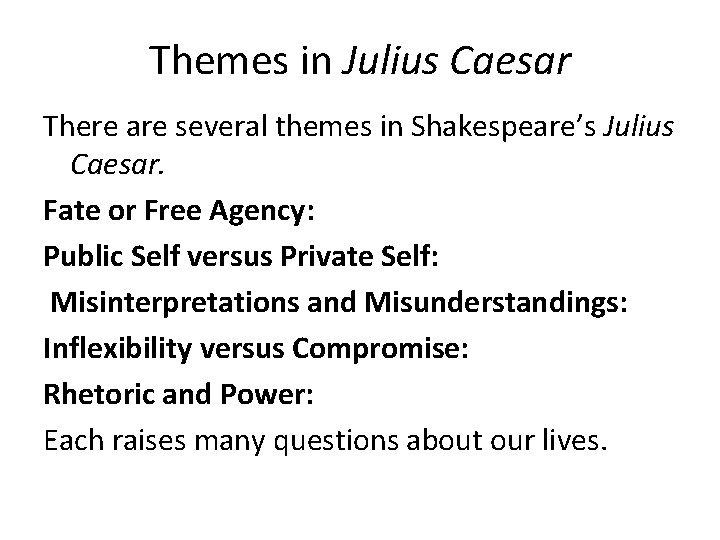 Themes in Julius Caesar

There are several themes in Shakespeare's Julius Caesar.

Fate or Free Agency:

Public Self versus Private Self:

Misinterpretations and Misunderstandings:

Inflexibility versus Compromise:

Rhetoric and Power:

Each raises many questions about our lives.